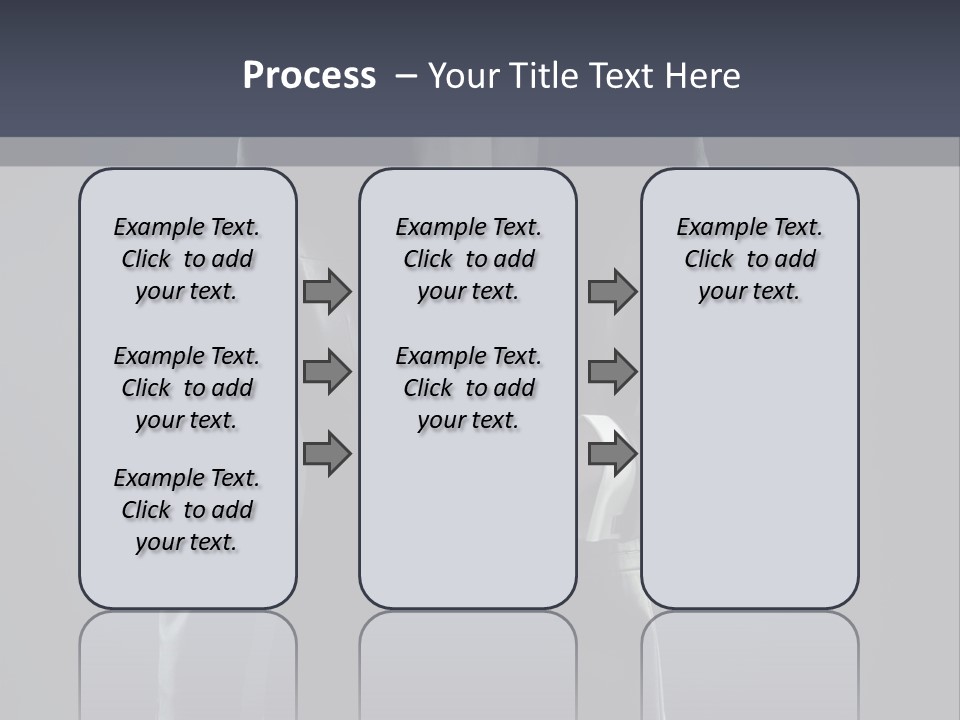 Process – Your Title Text Here

Example Text. Click to add your text.

Example Text. Click to add your text.

Example Text. Click to add your text.

Example Text. Click to add your text.

Example Text. Click to add your text.

Example Text. Click to add your text.